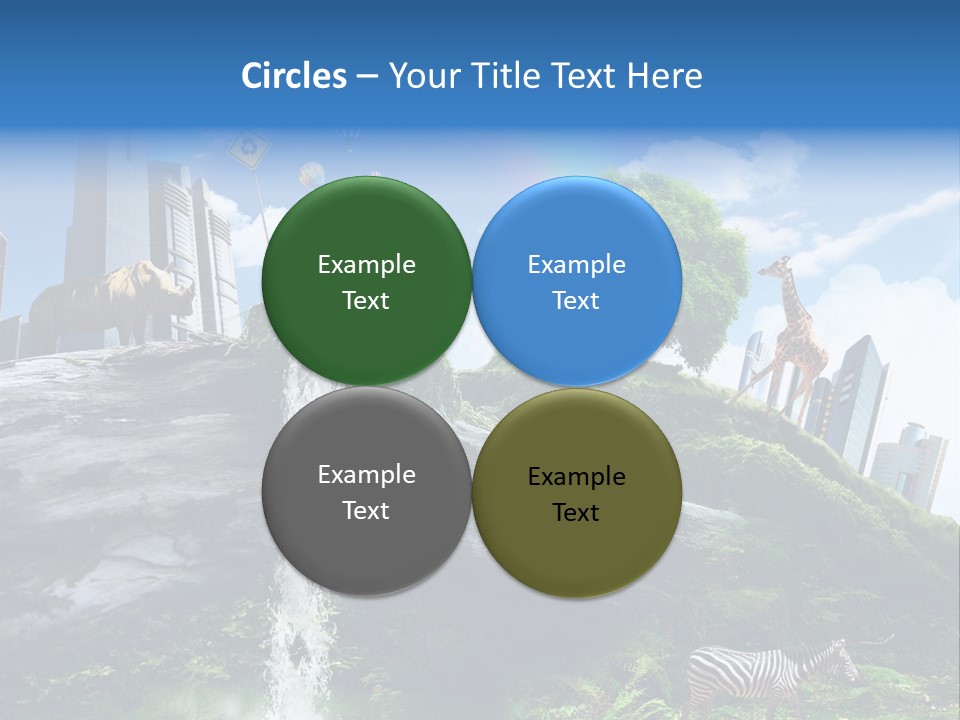 Circles – Your Title Text Here

Example Text

Example Text

Example Text

Example Text